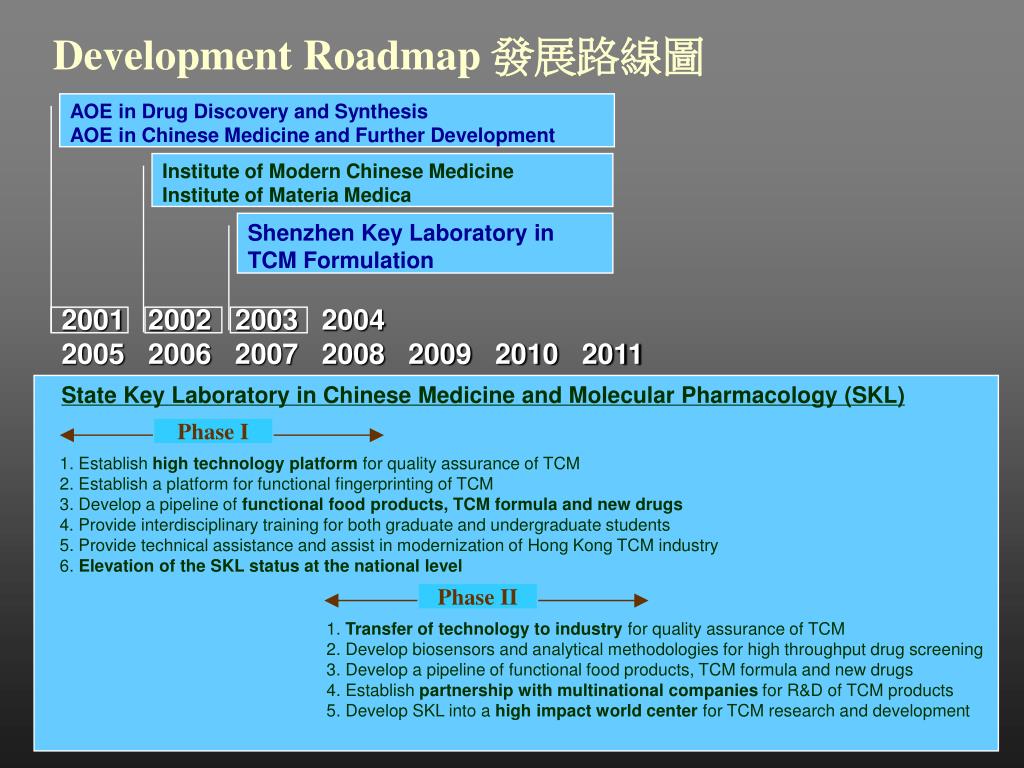 Development Roadmap 發展路線圖

AOE in Drug Discovery and Synthesis
AOE in Chinese Medicine and Further Development

Institute of Modern Chinese Medicine
Institute of Materia Medica

Shenzhen Key Laboratory in TCM Formulation

2001 2002 2003 2004
2005 2006 2007 2008 2009 2010 2011

State Key Laboratory in Chinese Medicine and Molecular Pharmacology (SKL)

Phase I

1. Establish high technology platform for quality assurance of TCM
2. Establish a platform for functional fingerprinting of TCM
3. Develop a pipeline of functional food products, TCM formula and new drugs
4. Provide interdisciplinary training for both graduate and undergraduate students
5. Provide technical assistance and assist in modernization of Hong Kong TCM industry
6. Elevation of the SKL status at the national level

Phase II

1. Transfer of technology to industry for quality assurance of TCM
2. Develop biosensors and analytical methodologies for high throughput drug screening
3. Develop a pipeline of functional food products, TCM formula and new drugs
4. Establish partnership with multinational companies for R&D of TCM products
5. Develop SKL into a high impact world center for TCM research and development